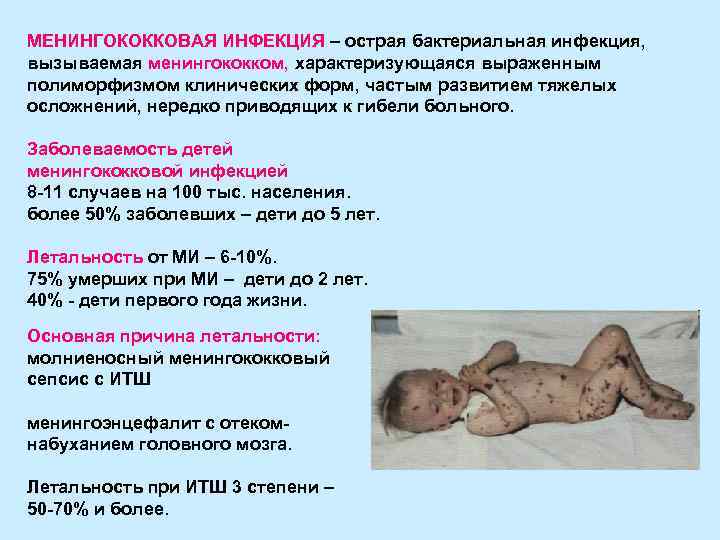 МЕНИНГОКОККОВАЯ ИНФЕКЦИЯ – острая бактериальная инфекция, вызываемая менингококком, характеризующаяся выраженным полиморфизмом клинических форм, частым развитием тяжелых осложнений, нередко приводящих к гибели больного.

Заболеваемость детей менингококковой инфекцией
8-11 случаев на 100 тыс. населения.
более 50% заболевших – дети до 5 лет.

Летальность от МИ – 6-10%.
75% умерших при МИ – дети до 2 лет.
40% - дети первого года жизни.

Основная причина летальности:
молниеносный менингококковый сепсис с ИТШ

менингоэнцефалит с отеком-набуханием головного мозга.

Летальность при ИТШ 3 степени – 50-70% и более.